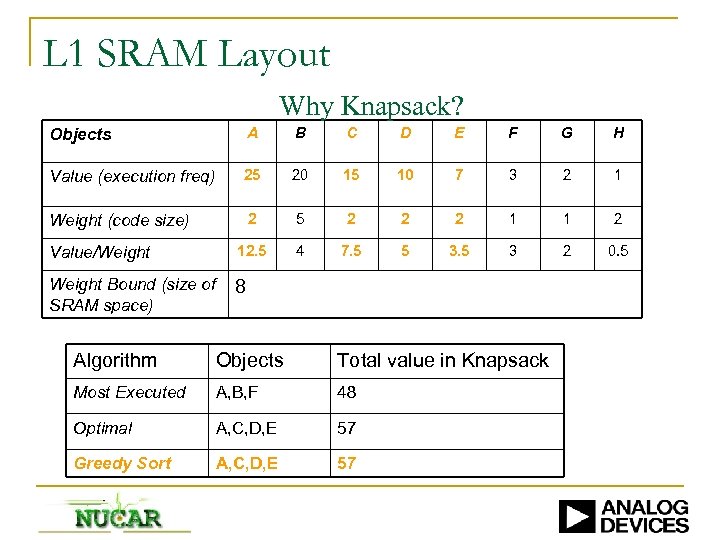 L1 SRAM Layout

Why Knapsack?

| Objects | A | B | C | D | E | F | G | H |
|---|---|---|---|---|---|---|---|---|
| Value (execution freq) | 25 | 20 | 15 | 10 | 7 | 3 | 2 | 1 |
| Weight (code size) | 2 | 5 | 2 | 2 | 2 | 1 | 1 | 2 |
| Value/Weight | 12.5 | 4 | 7.5 | 5 | 3.5 | 3 | 2 | 0.5 |
| Weight Bound (size of SRAM space) | 8 | | | | | | | |

| Algorithm | Objects | Total value in Knapsack |
|---|---|---|
| Most Executed | A,B,F | 48 |
| Optimal | A,C,D,E | 57 |
| Greedy Sort | A,C,D,E | 57 |

NUCAR

ANALOG DEVICES